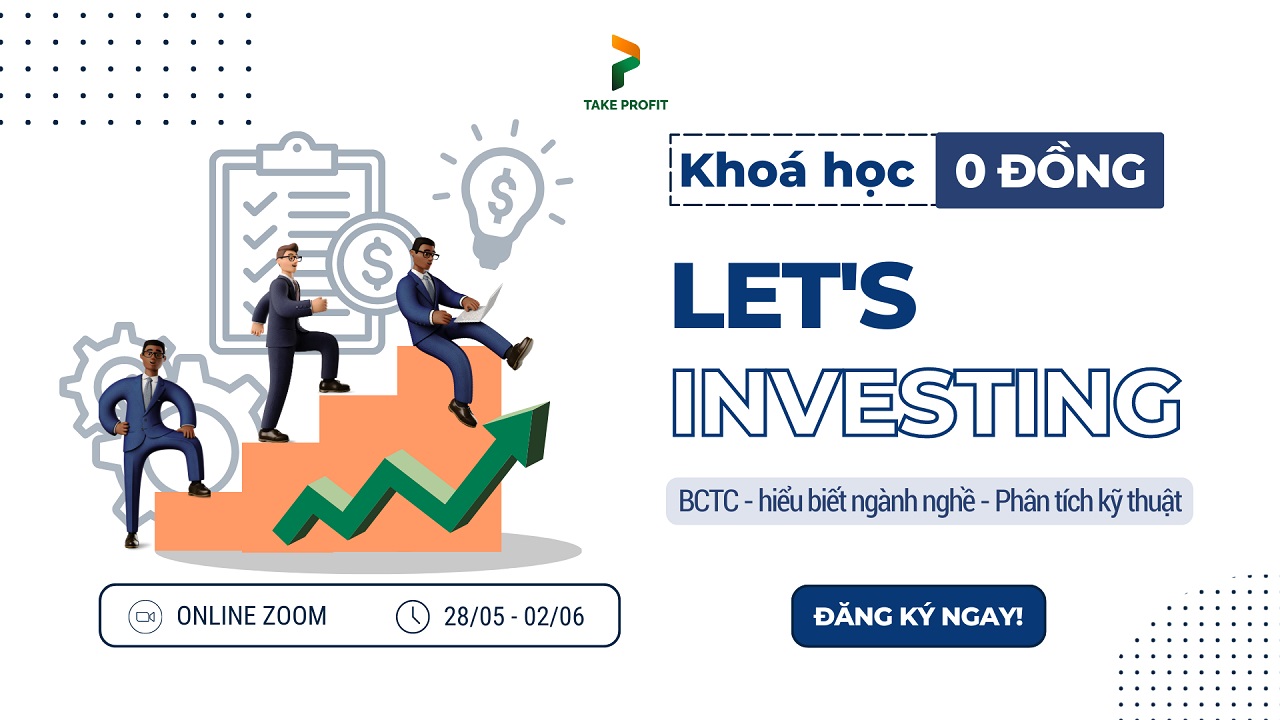 TAKE PROFIT

Khoá học 0 ĐỒNG

LET'S INVESTING

BCTC - hiểu biết ngành nghề - Phân tích kỹ thuật

ONLINE ZOOM

28/05 - 02/06

ĐĂNG KÝ NGAY!